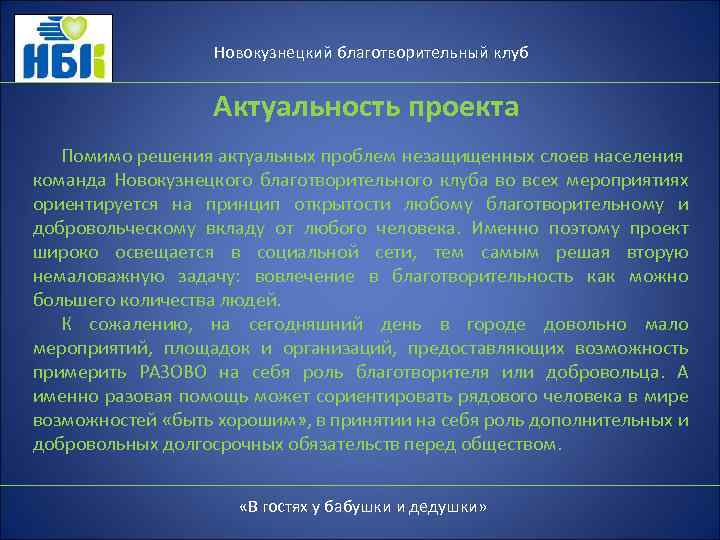 НБК

Новокузнецкий благотворительный клуб

Актуальность проекта

Помимо решения актуальных проблем незащищенных слоев населения команда Новокузнецкого благотворительного клуба во всех мероприятиях ориентируется на принцип открытости любому благотворительному и добровольческому вкладу от любого человека. Именно поэтому проект широко освещается в социальной сети, тем самым решая вторую немаловажную задачу: вовлечение в благотворительность как можно большего количества людей.

К сожалению, на сегодняшний день в городе довольно мало мероприятий, площадок и организаций, предоставляющих возможность примерить РАЗОВО на себя роль благотворителя или добровольца. А именно разовая помощь может сориентировать рядового человека в мире возможностей «быть хорошим», в принятии на себя роль дополнительных и добровольных долгосрочных обязательств перед обществом.

«В гостях у бабушки и дедушки»